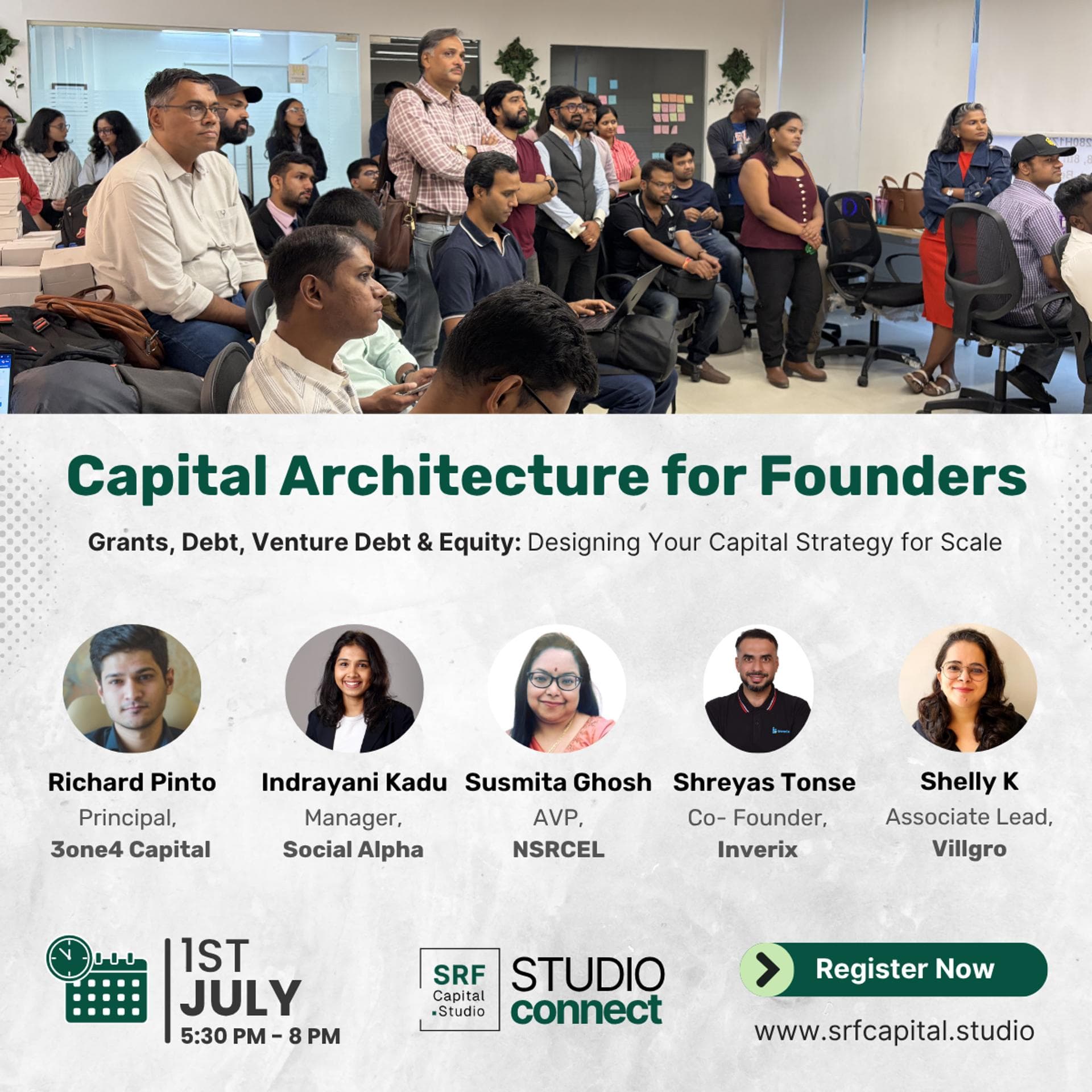 Capital Architecture for Founders

Grants, Debt, Venture Debt & Equity: Designing Your Capital Strategy for Scale

Richard Pinto
Principal,
3one4 Capital

Indrayani Kadu
Manager,
Social Alpha

Susmita Ghosh
AVP,
NSRCEL

Shreyas Tonse
Co- Founder,
Inverix

Shelly K
Associate Lead,
Villgro

1ST
JULY
5:30 PM – 8 PM

SRF Capital .Studio

STUDIO connect

Register Now

www.srfcapital.studio